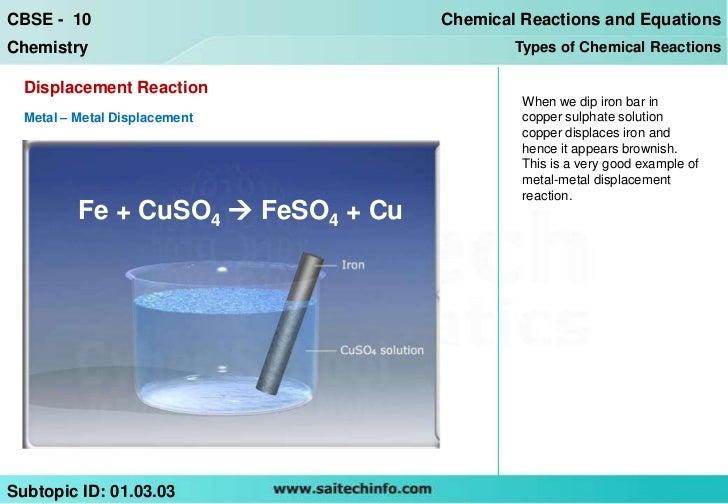 CBSE - 10
Chemistry

Chemical Reactions and Equations
Types of Chemical Reactions

Displacement Reaction

Metal – Metal Displacement

$Fe + CuSO_4 \rightarrow FeSO_4 + Cu$

Iron

$CuSO_4$ solution

When we dip iron bar in copper sulphate solution copper displaces iron and hence it appears brownish. This is a very good example of metal-metal displacement reaction.

Subtopic ID: 01.03.03

www.saitechinfo.com